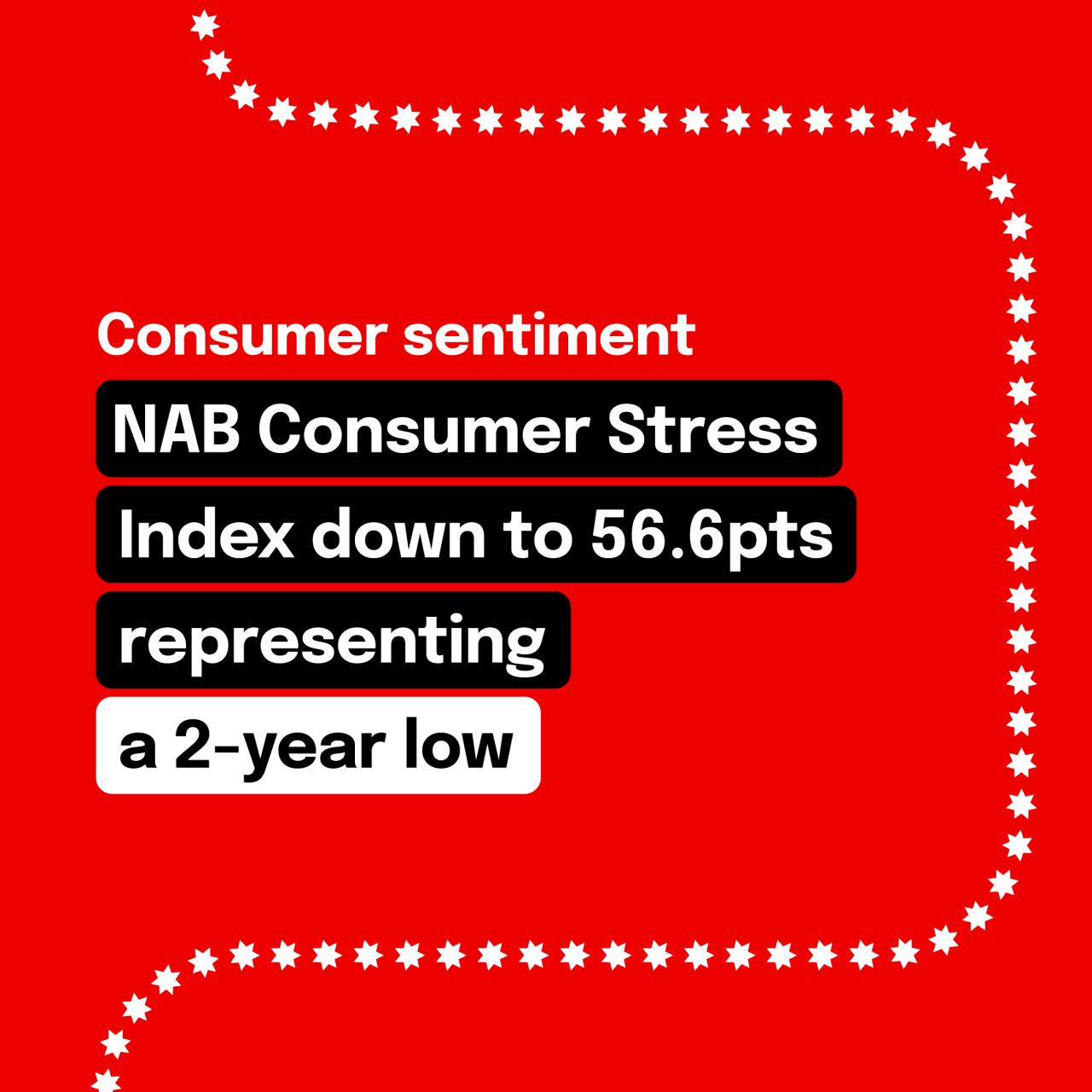 Consumer sentiment

NAB Consumer Stress Index down to 56.6pts representing a 2-year low